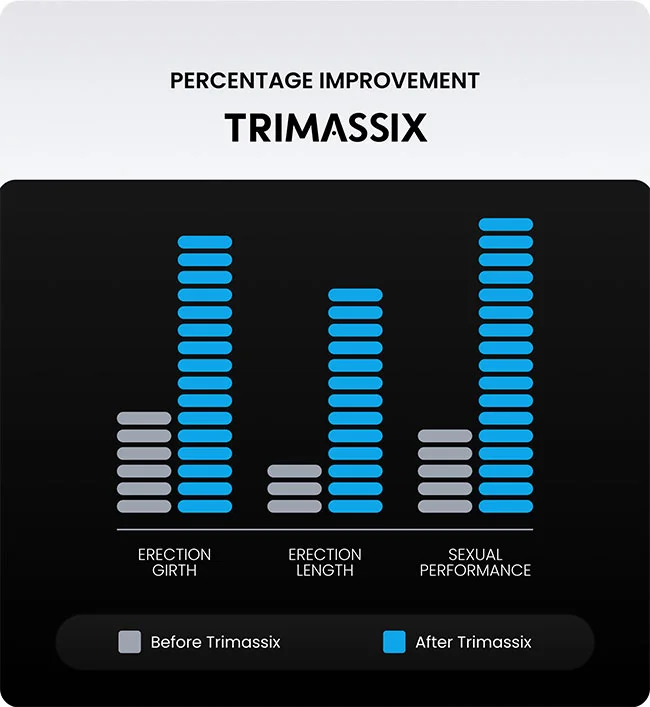 PERCENTAGE IMPROVEMENT

TRIMASSIX

ERECTION GIRTH

ERECTION LENGTH

SEXUAL PERFORMANCE

Before Trimassix

After Trimassix